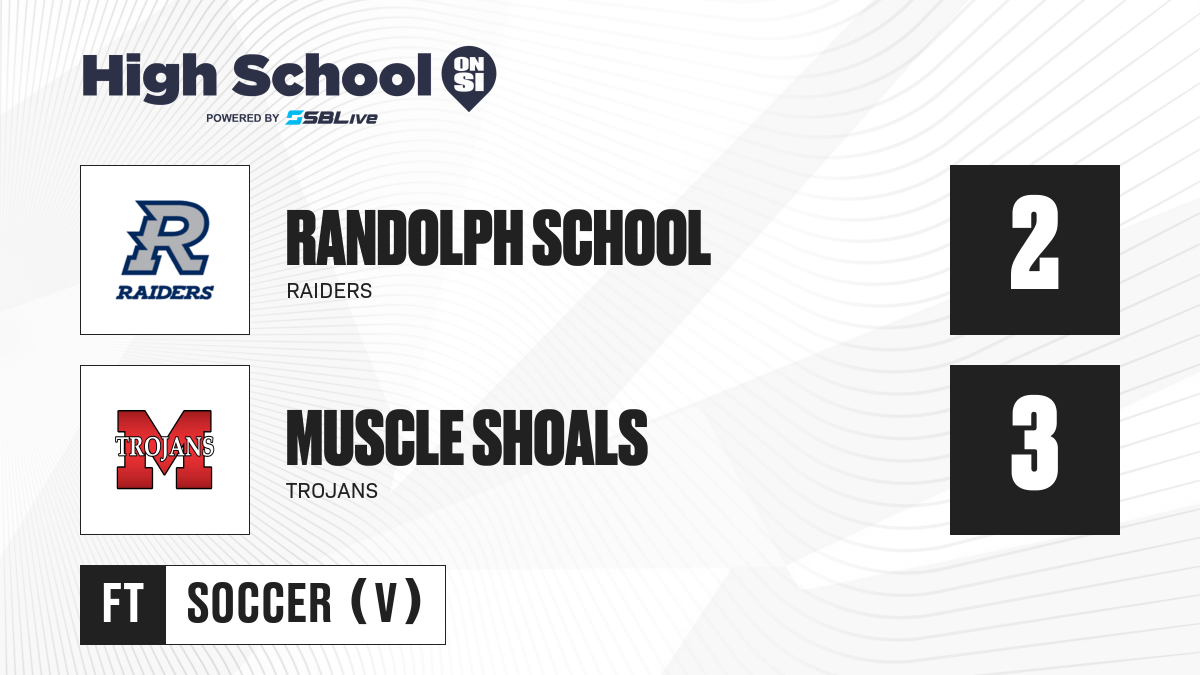 High School ON SI
POWERED BY SBLive

R
RAIDERS

RANDOLPH SCHOOL
RAIDERS

2

M
TROJANS

MUSCLE SHOALS
TROJANS

3

FT
SOCCER (V)